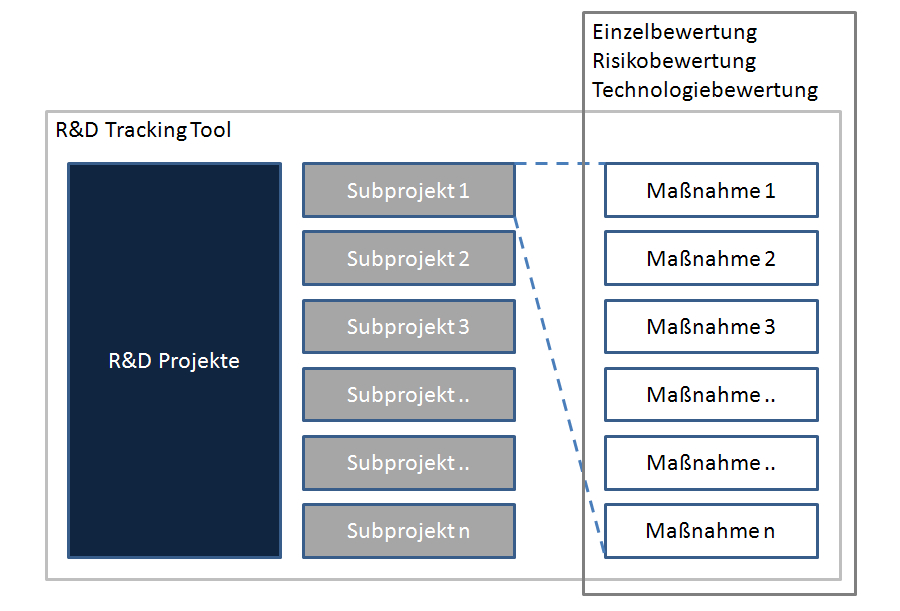 Einzelbewertung
Risikobewertung
Technologiebewertung

R&D Tracking Tool

R&D Projekte

Subprojekt 1
Subprojekt 2
Subprojekt 3
Subprojekt ..
Subprojekt ..
Subprojekt n

Maßnahme 1
Maßnahme 2
Maßnahme 3
Maßnahme ..
Maßnahme ..
Maßnahme n